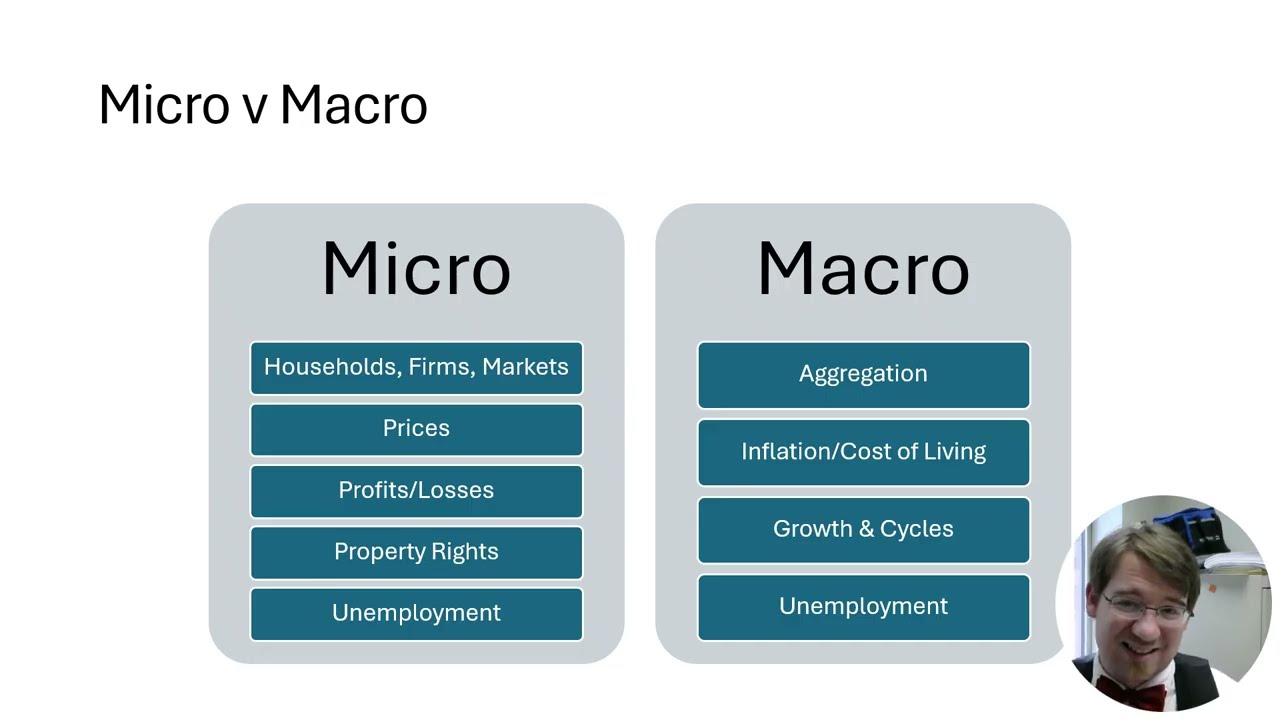 Micro v Macro

Micro

Households, Firms, Markets

Prices

Profits/Losses

Property Rights

Unemployment

Macro

Aggregation

Inflation/Cost of Living

Growth & Cycles

Unemployment